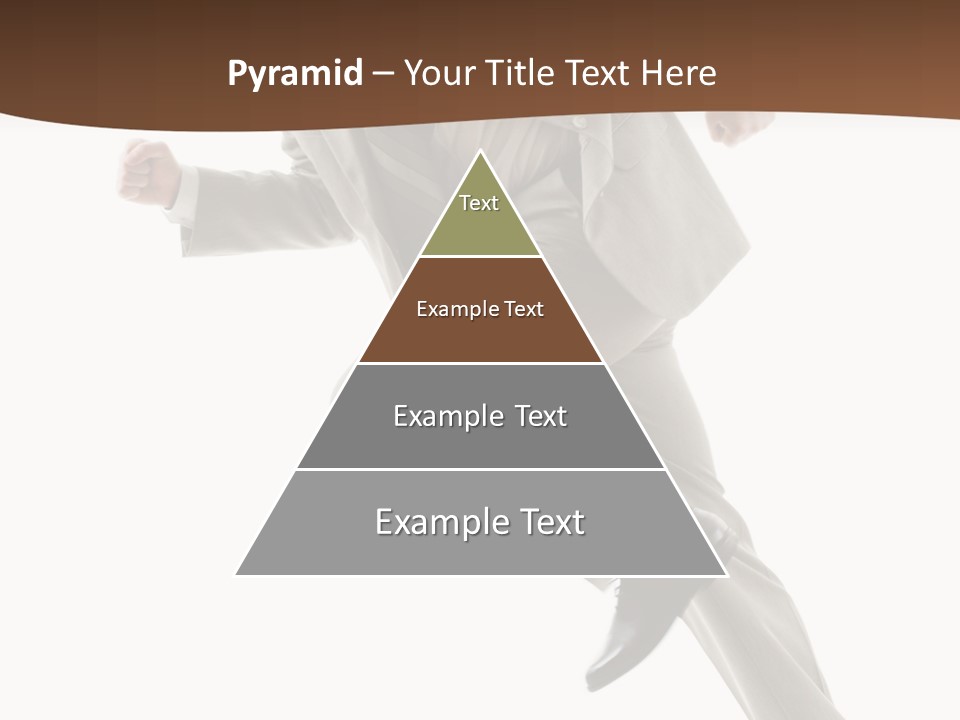 Pyramid – Your Title Text Here

Text

Example Text

Example Text

Example Text